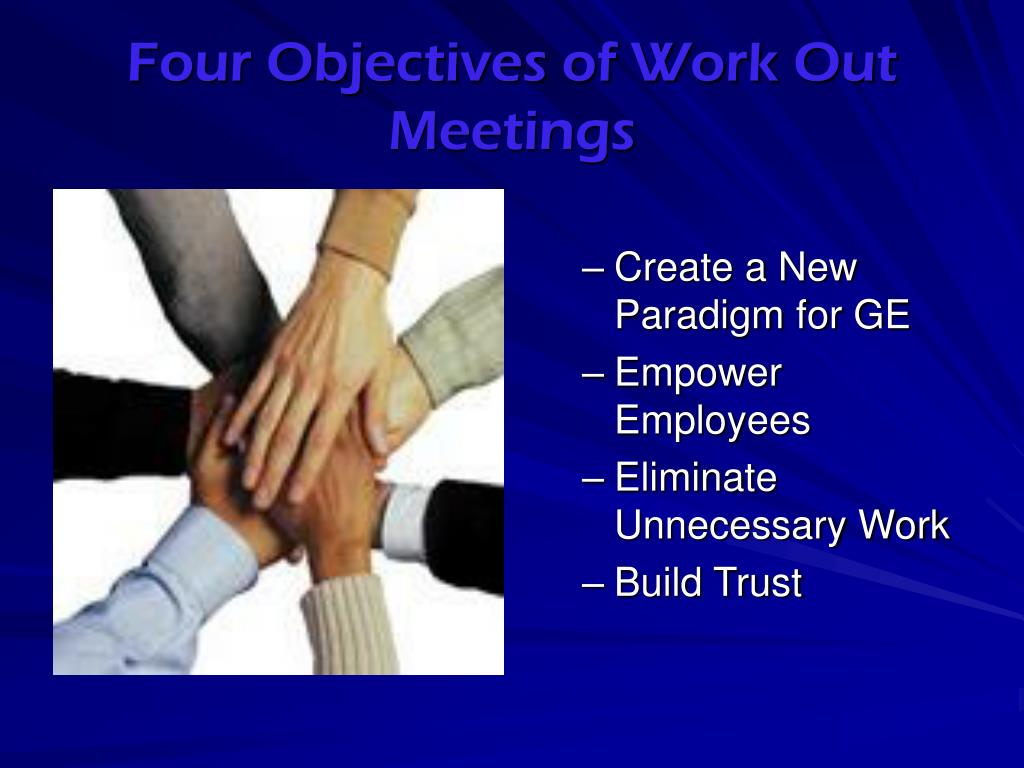 Four Objectives of Work Out Meetings

– Create a New Paradigm for GE
– Empower Employees
– Eliminate Unnecessary Work
– Build Trust